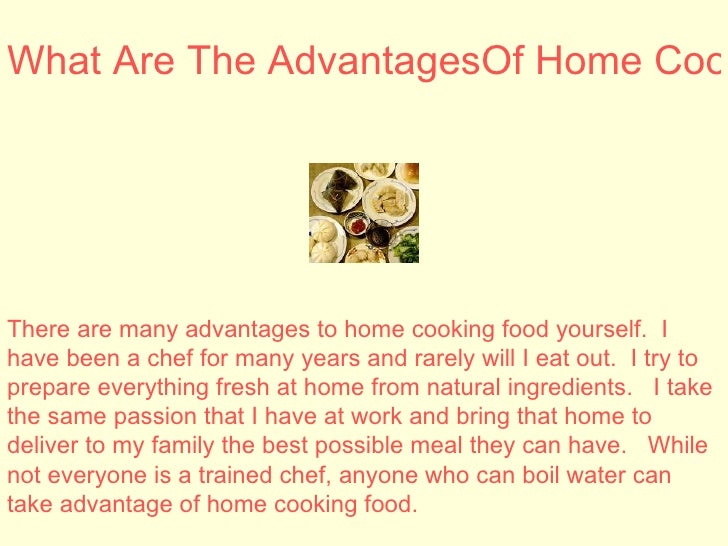 What Are The AdvantagesOf Home Coc

There are many advantages to home cooking food yourself. I have been a chef for many years and rarely will I eat out. I try to prepare everything fresh at home from natural ingredients. I take the same passion that I have at work and bring that home to deliver to my family the best possible meal they can have. While not everyone is a trained chef, anyone who can boil water can take advantage of home cooking food.